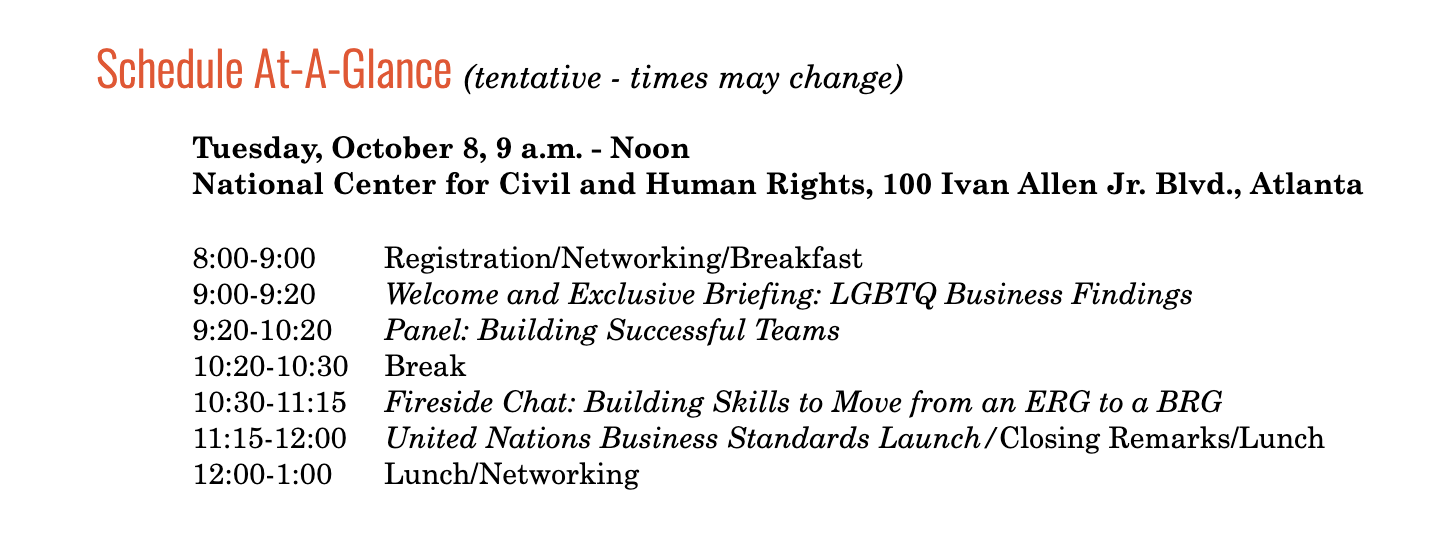 Schedule At-A-Glance (tentative - times may change)

Tuesday, October 8, 9 a.m. - Noon
National Center for Civil and Human Rights, 100 Ivan Allen Jr. Blvd., Atlanta

8:00-9:00 Registration/Networking/Breakfast
9:00-9:20 Welcome and Exclusive Briefing: LGBTQ Business Findings
9:20-10:20 Panel: Building Successful Teams
10:20-10:30 Break
10:30-11:15 Fireside Chat: Building Skills to Move from an ERG to a BRG
11:15-12:00 United Nations Business Standards Launch/Closing Remarks/Lunch
12:00-1:00 Lunch/Networking